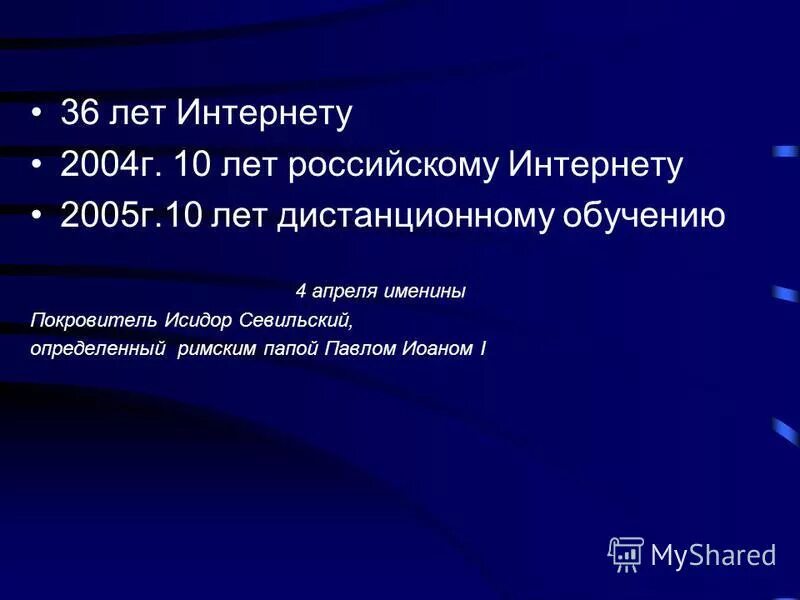 • 36 лет Интернету
• 2004г. 10 лет российскому Интернету
• 2005г.10 лет дистанционному обучению

4 апреля именины
Покровитель Исидор Севильский, определенный римским папой Павлом Иоаном I

MyShared